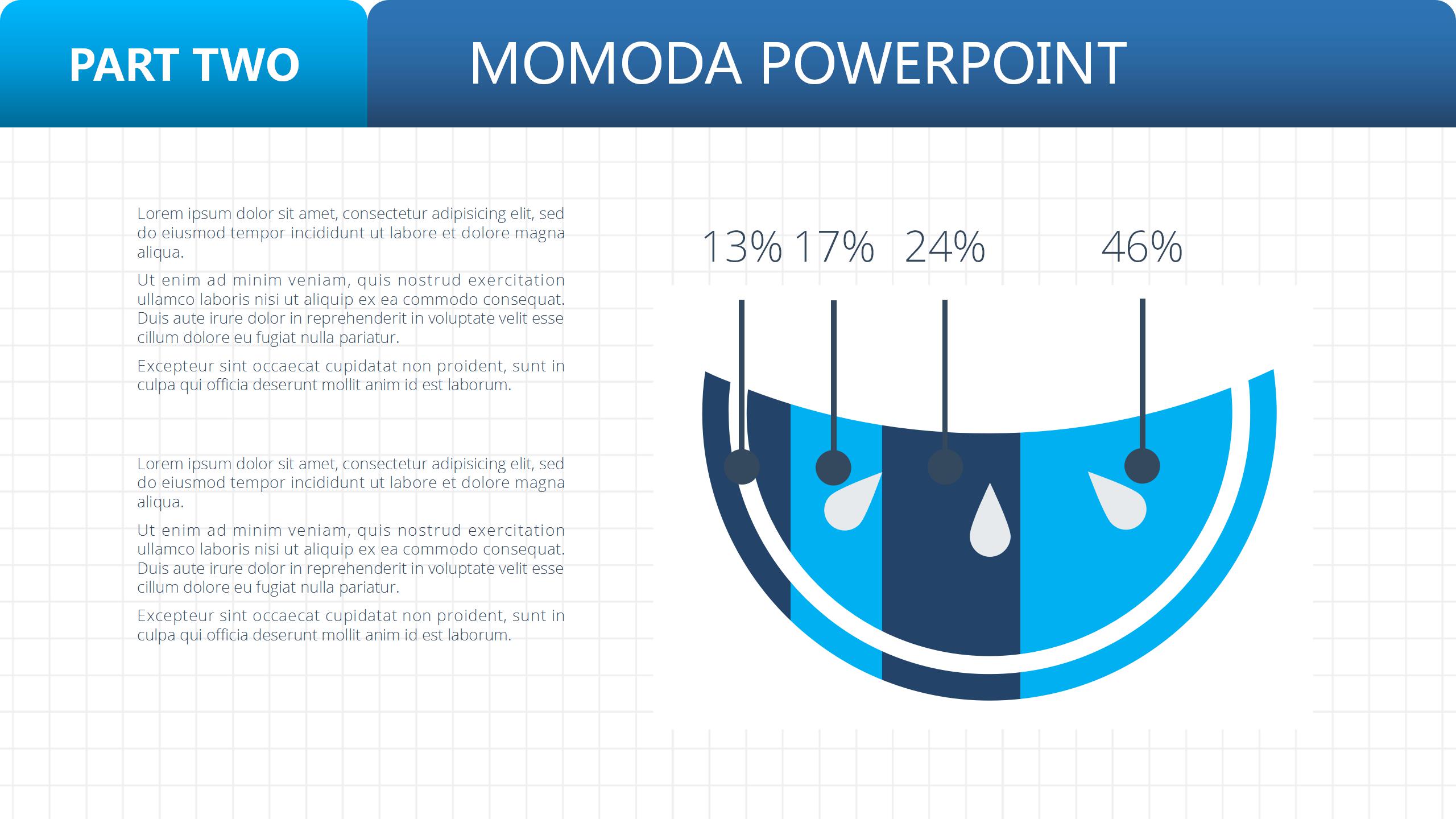 PART TWO

MOMODA POWERPOINT

Lorem ipsum dolor sit amet, consectetur adipisicing elit, sed do eiusmod tempor incididunt ut labore et dolore magna aliqua.

Ut enim ad minim veniam, quis nostrud exercitation ullamco laboris nisi ut aliquip ex ea commodo consequat. Duis aute irure dolor in reprehenderit in voluptate velit esse cillum dolore eu fugiat nulla pariatur.

Excepteur sint occaecat cupidatat non proident, sunt in culpa qui officia deserunt mollit anim id est laborum.

Lorem ipsum dolor sit amet, consectetur adipisicing elit, sed do eiusmod tempor incididunt ut labore et dolore magna aliqua.

Ut enim ad minim veniam, quis nostrud exercitation ullamco laboris nisi ut aliquip ex ea commodo consequat. Duis aute irure dolor in reprehenderit in voluptate velit esse cillum dolore eu fugiat nulla pariatur.

Excepteur sint occaecat cupidatat non proident, sunt in culpa qui officia deserunt mollit anim id est laborum.

13% 17% 24% 46%